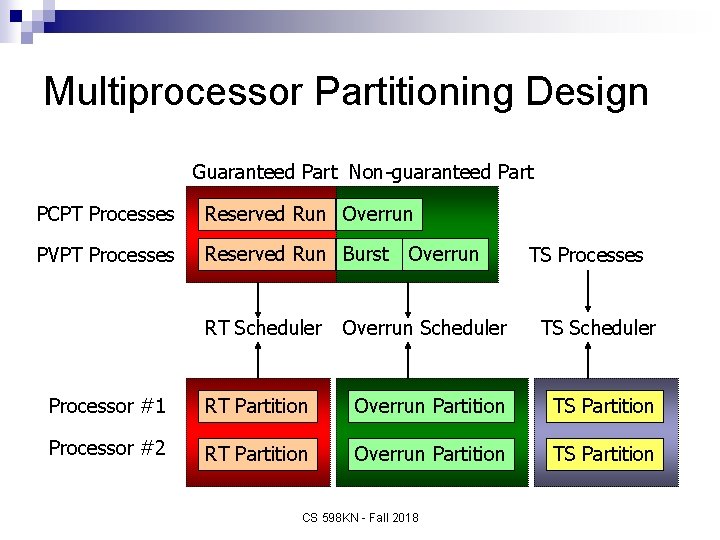 Multiprocessor Partitioning Design

Guaranteed Part Non-guaranteed Part

PCPT Processes Reserved Run Overrun

PVPT Processes Reserved Run Burst Overrun

TS Processes

RT Scheduler Overrun Scheduler TS Scheduler

Processor #1 RT Partition Overrun Partition TS Partition

Processor #2 RT Partition Overrun Partition TS Partition

CS 598KN - Fall 2018